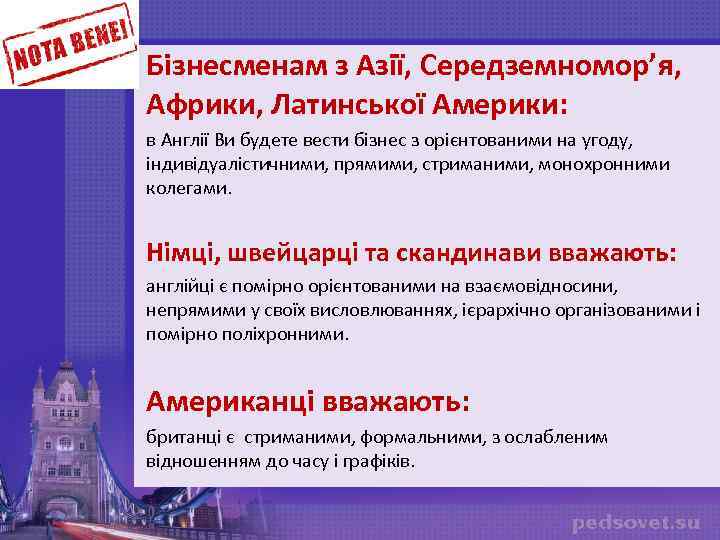 NOTA BENE!

Бізнесменам з Азії, Середземномор'я, Африки, Латинської Америки:

в Англії Ви будете вести бізнес з орієнтованими на угоду, індивідуалістичними, прямими, стриманими, монохронними колегами.

Німці, швейцарці та скандинави вважають:

англійці є помірно орієнтованими на взаємовідносини, непрямими у своїх висловлюваннях, ієрархічно організованими і помірно поліхронними.

Американці вважають:

британці є стриманими, формальними, з ослабленим відношенням до часу і графіків.

pedsovet.su